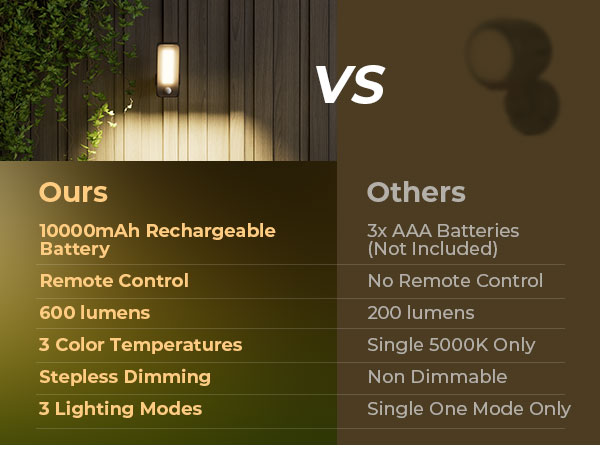 VS

| Ours | Others |
|---|---|
| 10000mAh Rechargeable Battery | 3x AAA Batteries (Not Included) |
| Remote Control | No Remote Control |
| 600 lumens | 200 lumens |
| 3 Color Temperatures | Single 5000K Only |
| Stepless Dimming | Non Dimmable |
| 3 Lighting Modes | Single One Mode Only |